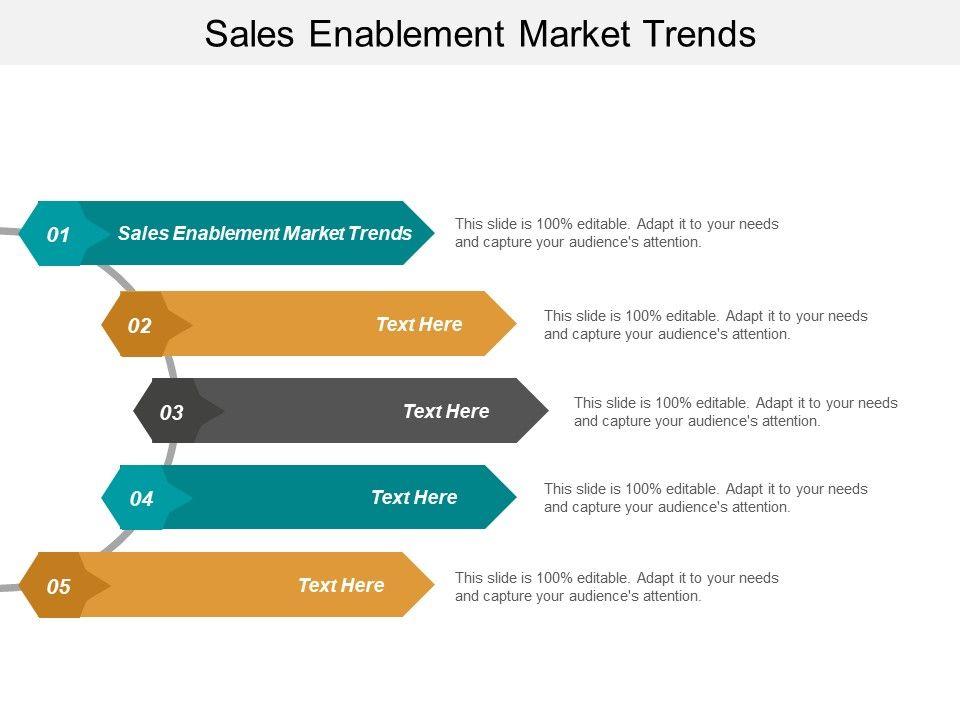 Sales Enablement Market Trends

01 Sales Enablement Market Trends

This slide is 100% editable. Adapt it to your needs and capture your audience's attention.

02 Text Here

This slide is 100% editable. Adapt it to your needs and capture your audience's attention.

03 Text Here

This slide is 100% editable. Adapt it to your needs and capture your audience's attention.

04 Text Here

This slide is 100% editable. Adapt it to your needs and capture your audience's attention.

05 Text Here

This slide is 100% editable. Adapt it to your needs and capture your audience's attention.